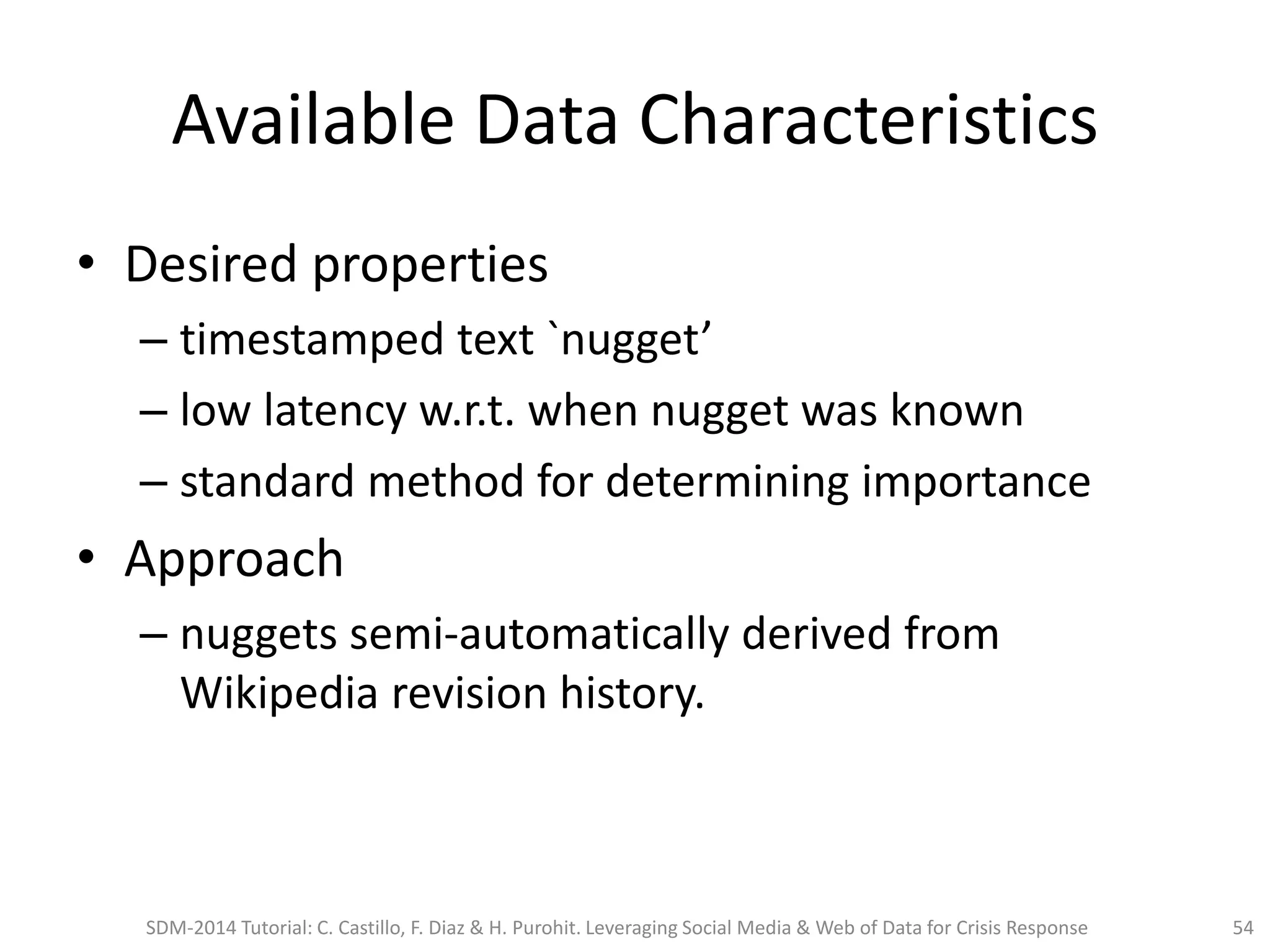 Available Data Characteristics

• Desired properties
– timestamped text `nugget’
– low latency w.r.t. when nugget was known
– standard method for determining importance

• Approach
– nuggets semi-automatically derived from Wikipedia revision history.

SDM-2014 Tutorial: C. Castillo, F. Diaz & H. Purohit. Leveraging Social Media & Web of Data for Crisis Response

54